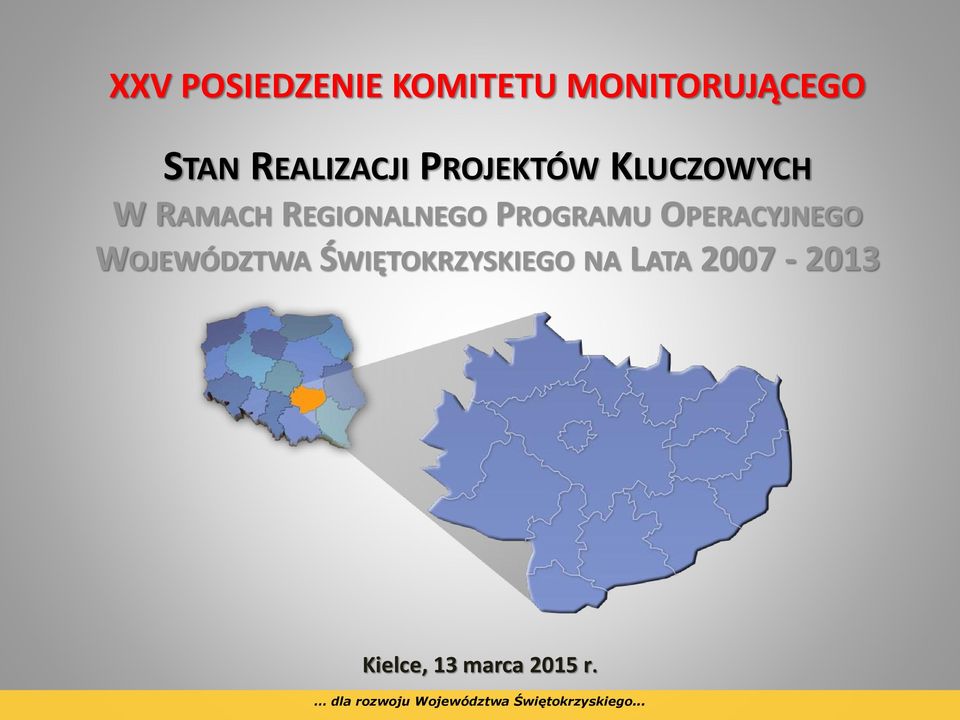 XXV POSIEDZENIE KOMITETU MONITORUJĄCEGO

STAN REALIZACJI PROJEKTÓW KLUCZOWYCH
W RAMACH REGIONALNEGO PROGRAMU OPERACYJNEGO WOJEWÓDZTWA ŚWIĘTOKRZYSKIEGO NA LATA 2007 - 2013

Kielce, 13 marca 2015 r.

... dla rozwoju Województwa Świętokrzyskiego...